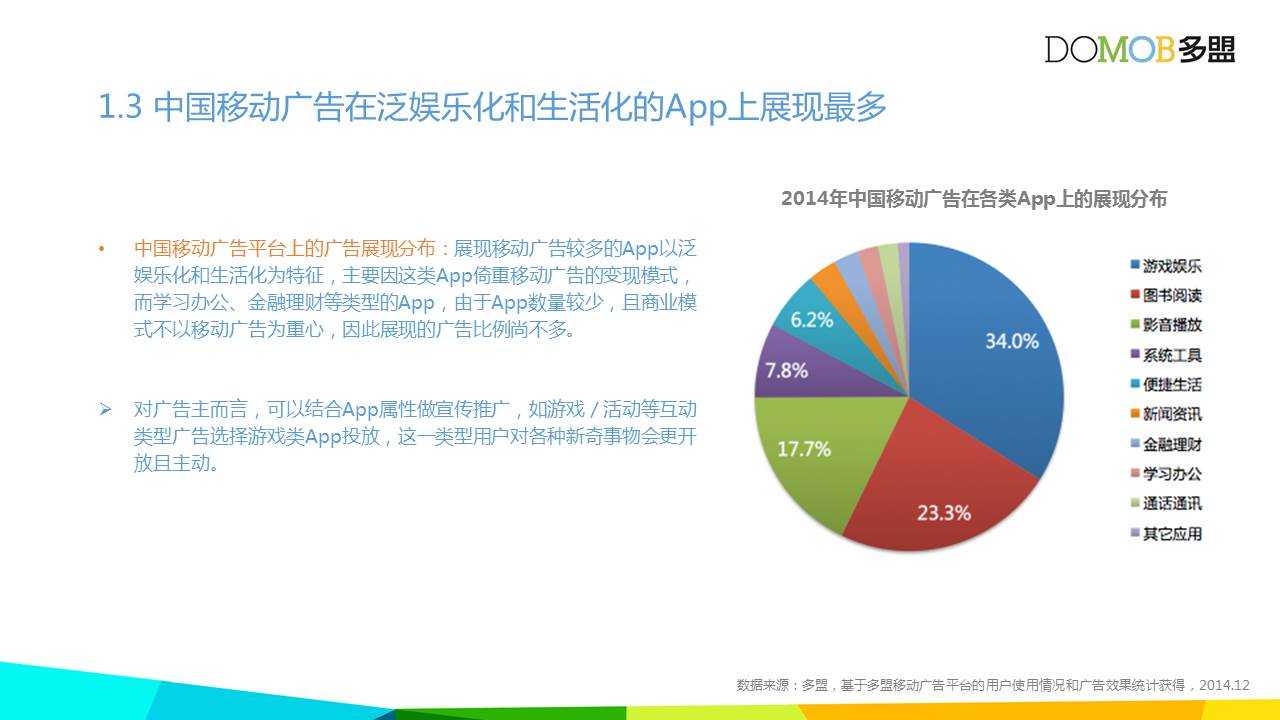 DOMOB多盟

1.3 中国移动广告在泛娱乐化和生活化的App上展现最多

• 中国移动广告平台上的广告展现分布：展现移动广告较多的App以泛娱乐化和生活化为特征，主要因这类App倚重移动广告的变现模式，而学习办公、金融理财等类型的App，由于App数量较少，且商业模式不以移动广告为重心，因此展现的广告比例尚不多。

➢ 对广告主而言，可以结合App属性做宣传推广，如游戏／活动等互动类型广告选择游戏类App投放，这一类型用户对各种新奇事物会更开放且主动。

2014年中国移动广告在各类App上的展现分布

34.0%
23.3%
17.7%
7.8%
6.2%

游戏娱乐
图书阅读
影音播放
系统工具
便捷生活
新闻资讯
金融理财
学习办公
通话通讯
其它应用

数据来源：多盟，基于多盟移动广告平台的用户使用情况和广告效果统计获得，2014.12